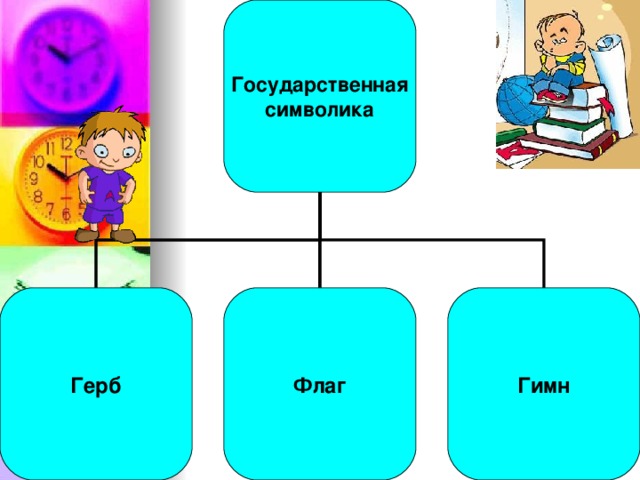 Государственная символика

Герб

Флаг

Гимн